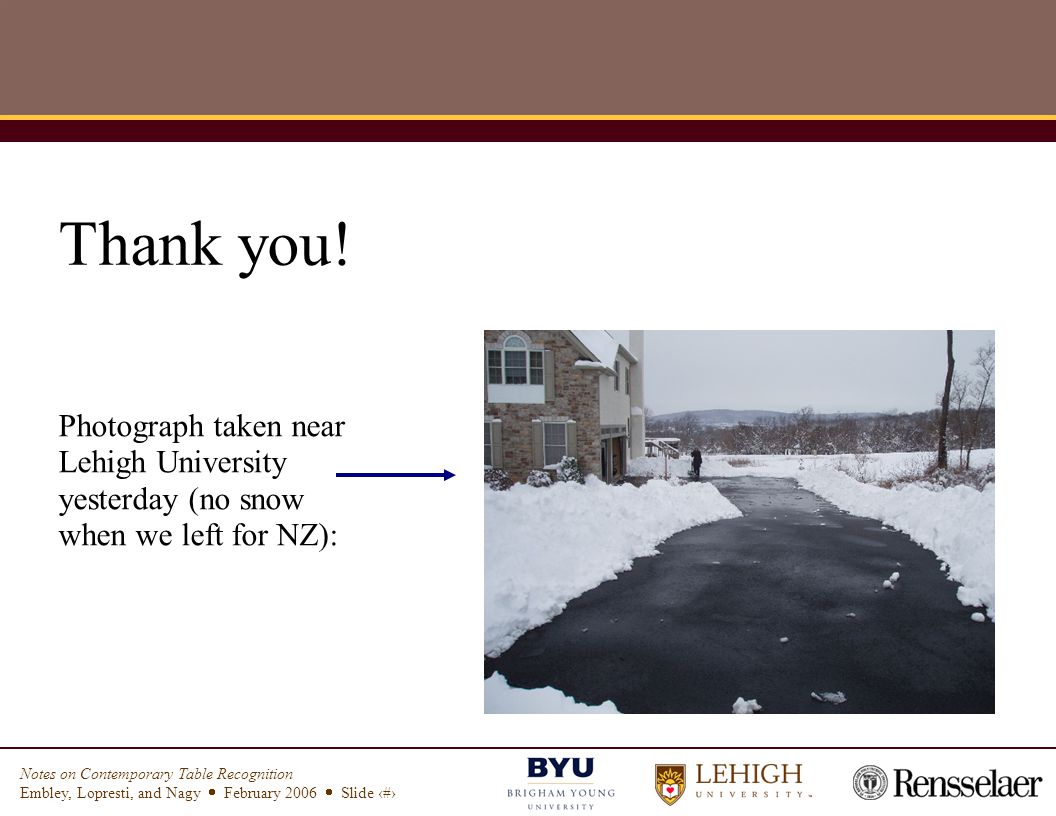 Thank you!

Photograph taken near Lehigh University yesterday (no snow when we left for NZ):

Notes on Contemporary Table Recognition
Embley, Lopresti, and Nagy • February 2006 • Slide ‹#›

BYU
BRIGHAM YOUNG UNIVERSITY

LEHIGH
UNIVERSITY

Rensselaer